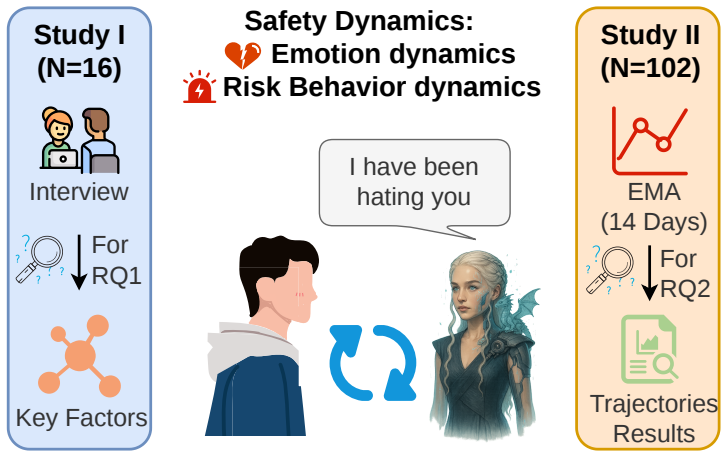 Study I
(N=16)

Interview

For
RQ1

Key Factors

Safety Dynamics:
Emotion dynamics
Risk Behavior dynamics

I have been hating you

Study II
(N=102)

EMA
(14 Days)

For
RQ2

Trajectories
Results